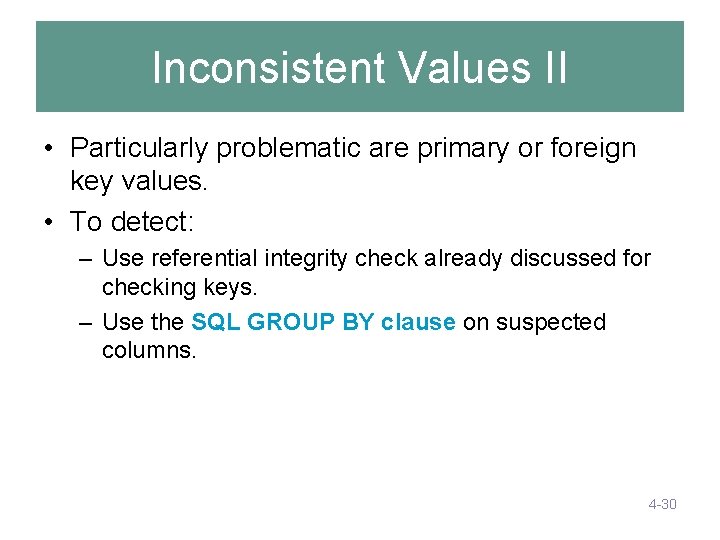 Inconsistent Values II

• Particularly problematic are primary or foreign key values.

• To detect:

– Use referential integrity check already discussed for checking keys.

– Use the SQL GROUP BY clause on suspected columns.

4-30